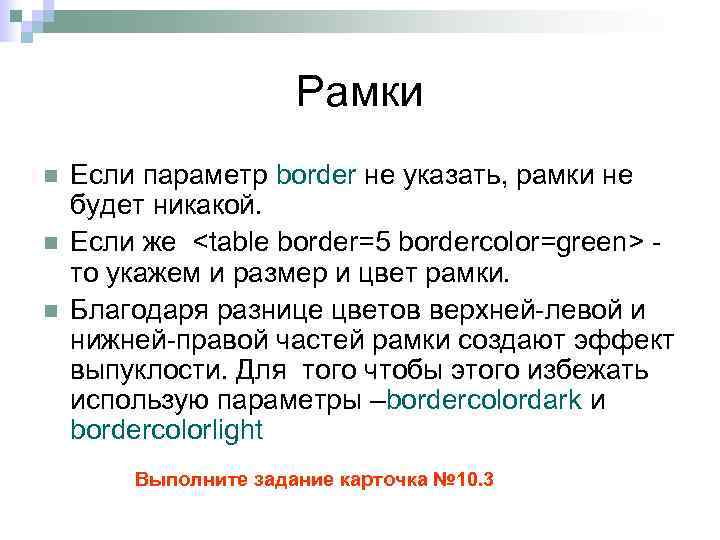 Рамки

Если параметр border не указать, рамки не будет никакой.

Если же <table border=5 bordercolor=green> - то укажем и размер и цвет рамки.

Благодаря разнице цветов верхней-левой и нижней-правой частей рамки создают эффект выпуклости. Для того чтобы этого избежать использую параметры –bordercolordark и bordercolorlight

Выполните задание карточка №10.3